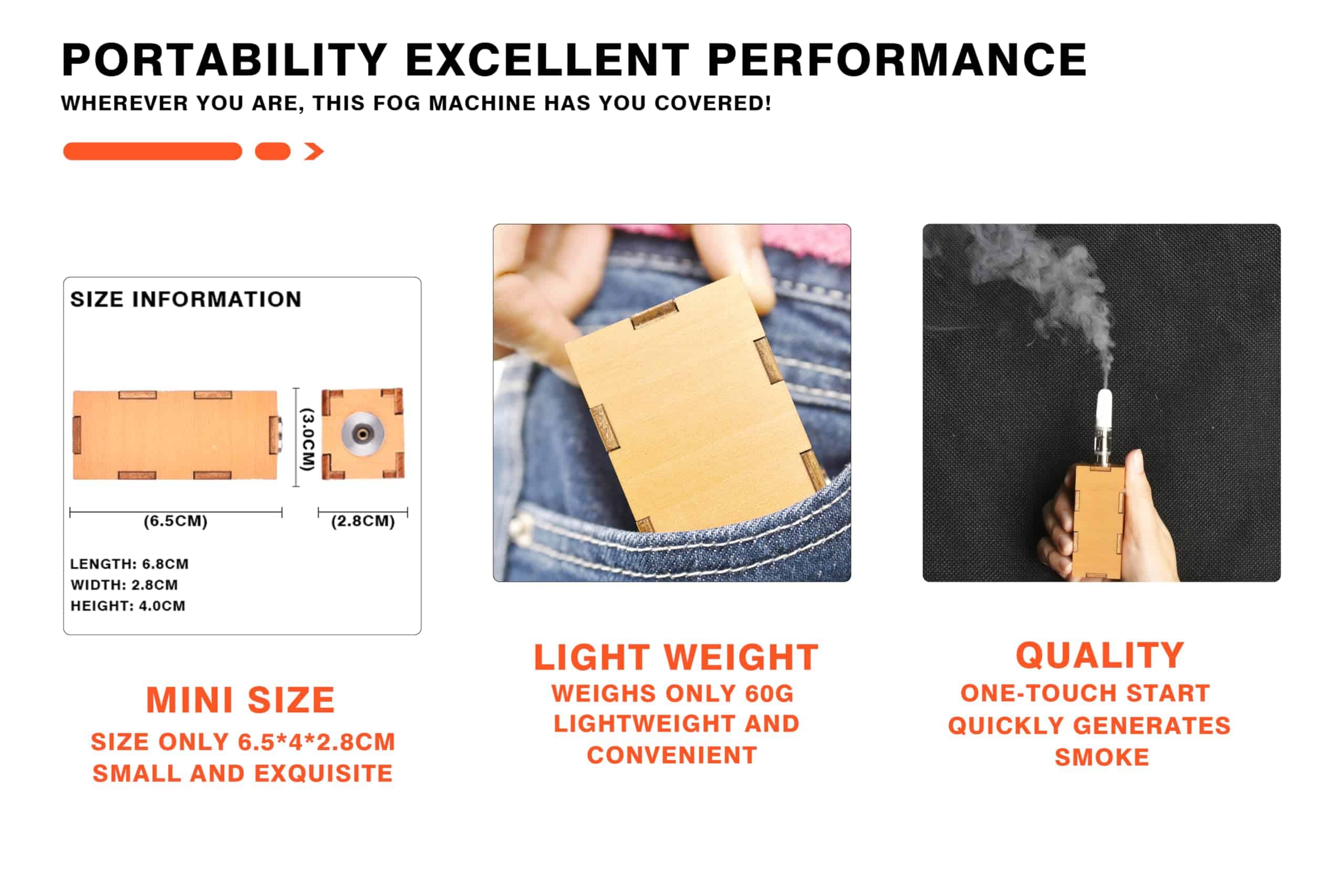 PORTABILITY EXCELLENT PERFORMANCE
WHEREVER YOU ARE, THIS FOG MACHINE HAS YOU COVERED!

SIZE INFORMATION

(3.0CM)

(6.5CM)

(2.8CM)

LENGTH: 6.8CM
WIDTH: 2.8CM
HEIGHT: 4.0CM

MINI SIZE
SIZE ONLY 6.5*4*2.8CM
SMALL AND EXQUISITE

LIGHT WEIGHT
WEIGHS ONLY 60G
LIGHTWEIGHT AND CONVENIENT

QUALITY
ONE-TOUCH START
QUICKLY GENERATES SMOKE